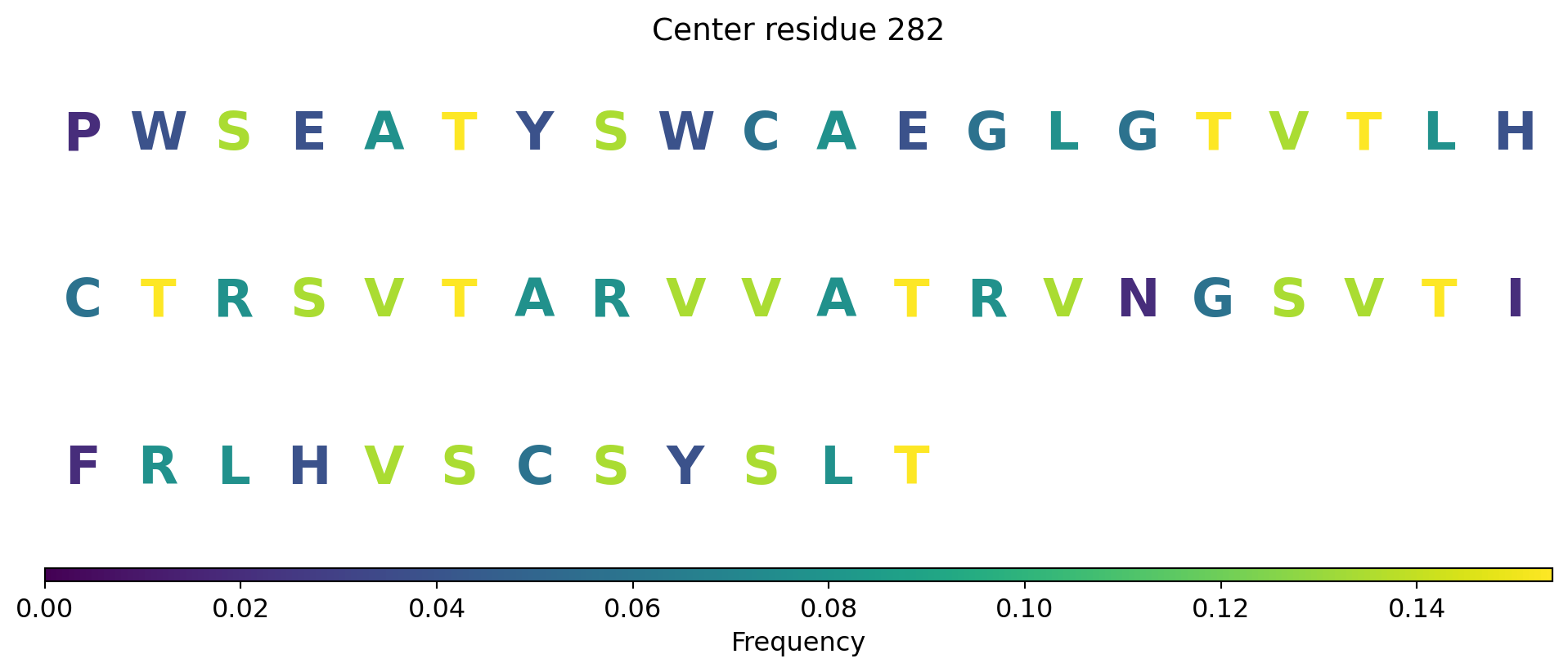 Center residue 282

P W S E A T Y S W C A E G L G T V T L H

C T R S V T A R V V A T R V N G S V T I

F R L H V S C S Y S L T

0.00 0.02 0.04 0.06 0.08 0.10 0.12 0.14

Frequency